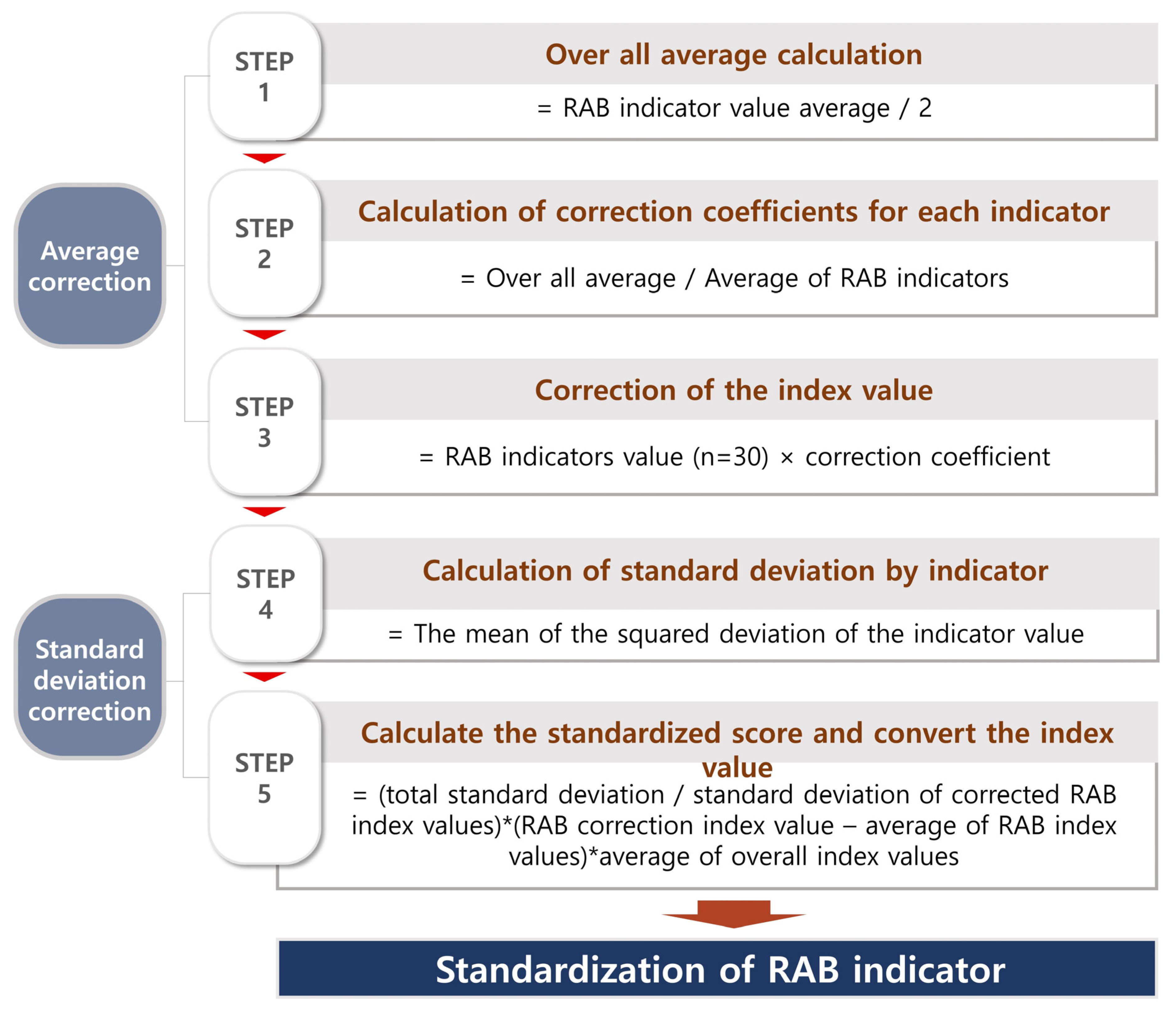 Average correction

STEP 1

Over all average calculation

= RAB indicator value average / 2

STEP 2

Calculation of correction coefficients for each indicator

= Over all average / Average of RAB indicators

STEP 3

Correction of the index value

= RAB indicators value (n=30) × correction coefficient

Standard deviation correction

STEP 4

Calculation of standard deviation by indicator

= The mean of the squared deviation of the indicator value

STEP 5

Calculate the standardized score and convert the index value

= (total standard deviation / standard deviation of corrected RAB index values)*(RAB correction index value – average of RAB index values)*average of overall index values

Standardization of RAB indicator